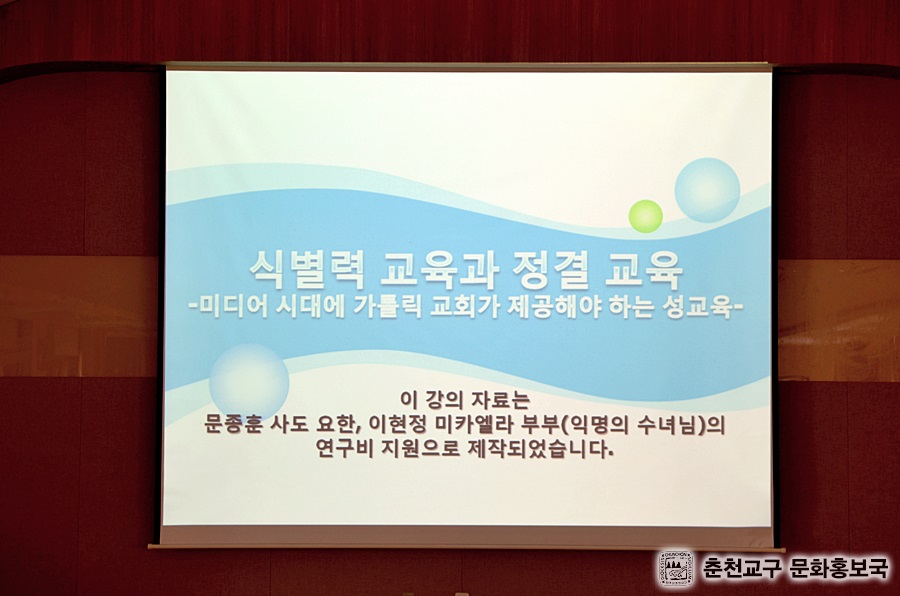 식별력 교육과 정결 교육
-미디어 시대에 가톨릭 교회가 제공해야 하는 성교육-

이 강의 자료는
문종훈 사도 요한, 이현정 미카엘라 부부(익명의 수녀님)의
연구비 지원으로 제작되었습니다.

춘천교구 문화홍보국